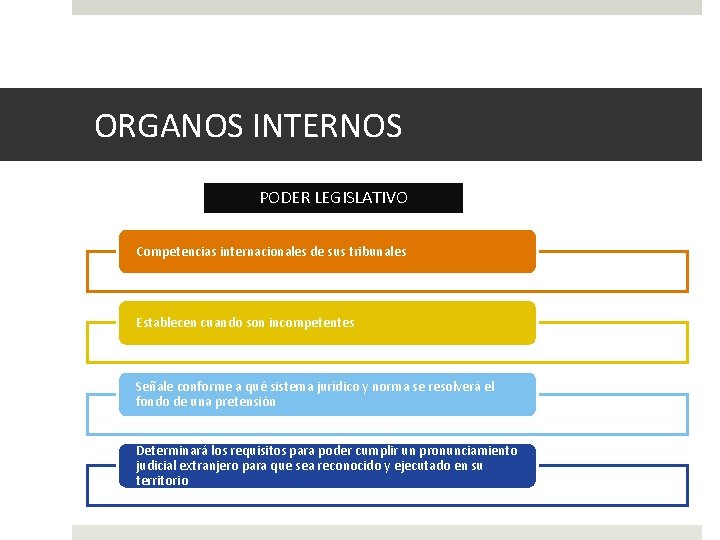 ORGANOS INTERNOS

PODER LEGISLATIVO

Competencias internacionales de sus tribunales

Establecen cuando son incompetentes

Señale conforme a qué sistema jurídico y norma se resolverá el fondo de una pretensión

Determinará los requisitos para poder cumplir un pronunciamiento judicial extranjero para que sea reconocido y ejecutado en su territorio